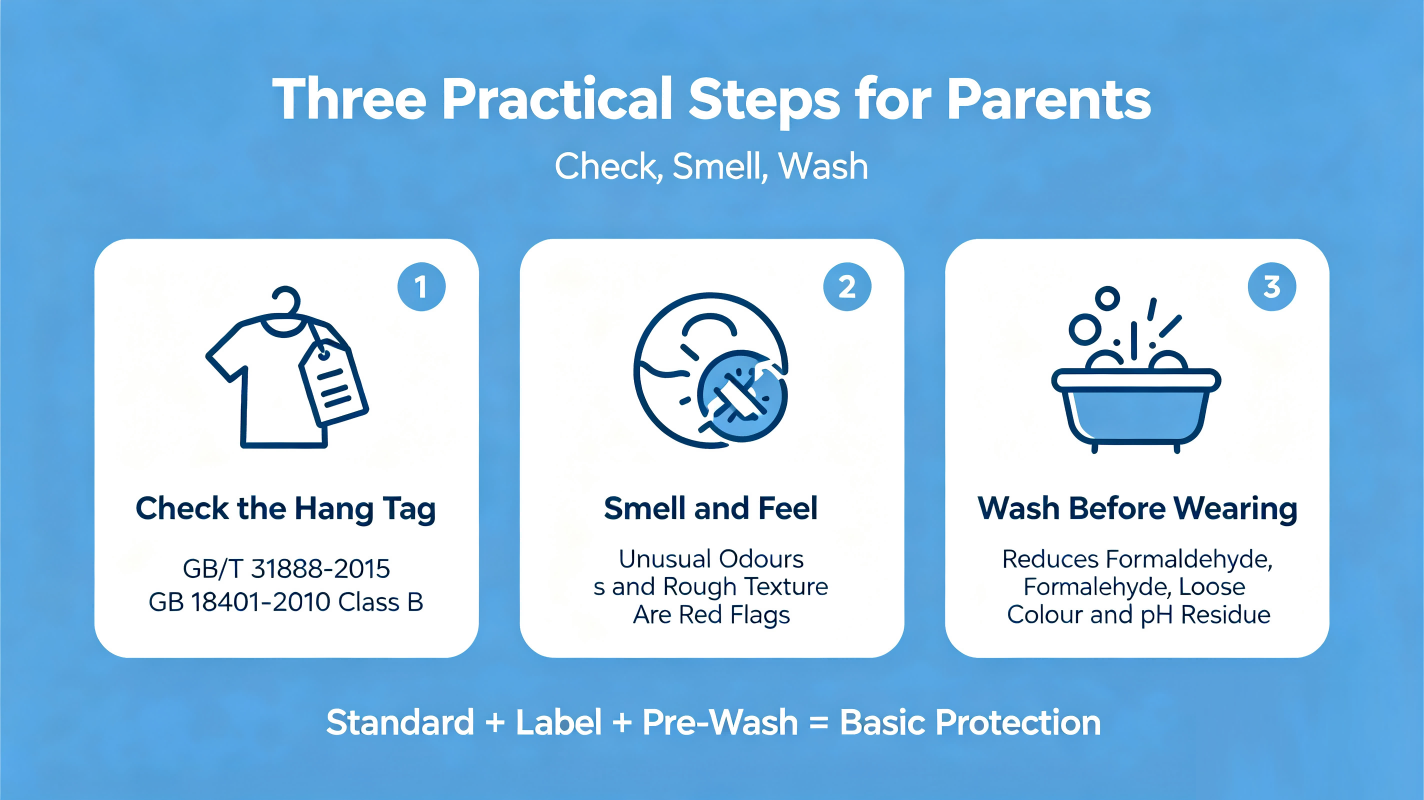 Three Practical Steps for Parents

Check, Smell, Wash

1

Check the Hang Tag

GB/T 31888-2015
GB 18401-2010 Class B

2

Smell and Feel

Unusual Odours
s and Rough Texture
Are Red Flags

3

Wash Before Wearing

Reduces Formaldehyde,
Formalehyde, Loose
Colour and pH Residue

Standard + Label + Pre-Wash = Basic Protection